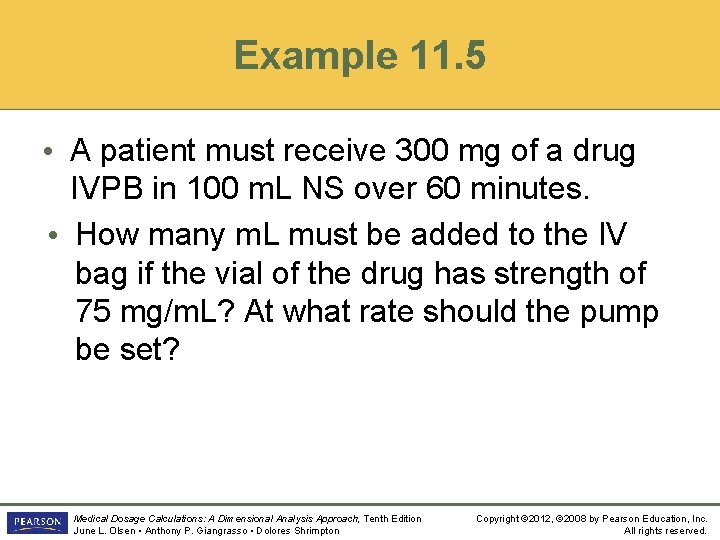 Example 11.5

• A patient must receive 300 mg of a drug IVPB in 100 mL NS over 60 minutes.

• How many mL must be added to the IV bag if the vial of the drug has strength of 75 mg/mL? At what rate should the pump be set?

PEARSON

Medical Dosage Calculations: A Dimensional Analysis Approach, Tenth Edition
June L. Olsen • Anthony P. Giangrasso • Dolores Shrimpton

Copyright ©2012, ©2008 by Pearson Education, Inc.
All rights reserved.